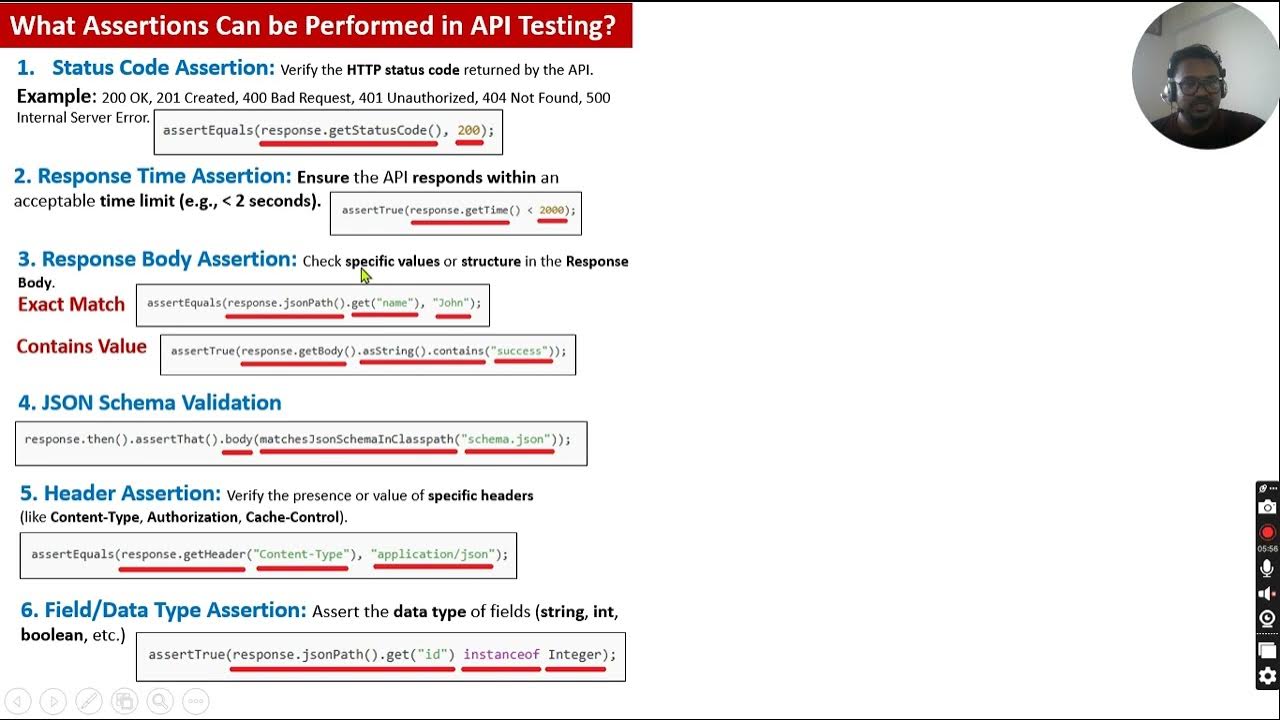 What Assertions Can be Performed in API Testing?

1. Status Code Assertion: Verify the HTTP status code returned by the API.

Example: 200 OK, 201 Created, 400 Bad Request, 401 Unauthorized, 404 Not Found, 500 Internal Server Error.

assertEquals(response.getStatusCode(), 200);

2. Response Time Assertion: Ensure the API responds within an acceptable time limit (e.g., < 2 seconds).

assertTrue(response.getTime() < 2000);

3. Response Body Assertion: Check specific values or structure in the Response Body.

Exact Match

assertEquals(response.jsonPath().get("name"), "John");

Contains Value

assertTrue(response.getBody().asString().contains("success"));

4. JSON Schema Validation

response.then().assertThat().body(matchesJsonSchemaInClasspath("schema.json"));

5. Header Assertion: Verify the presence or value of specific headers (like Content-Type, Authorization, Cache-Control).

assertEquals(response.getHeader("Content-Type"), "application/json");

6. Field/Data Type Assertion: Assert the data type of fields (string, int, boolean, etc.)

assertTrue(response.jsonPath().get("id") instanceof Integer);

05:56